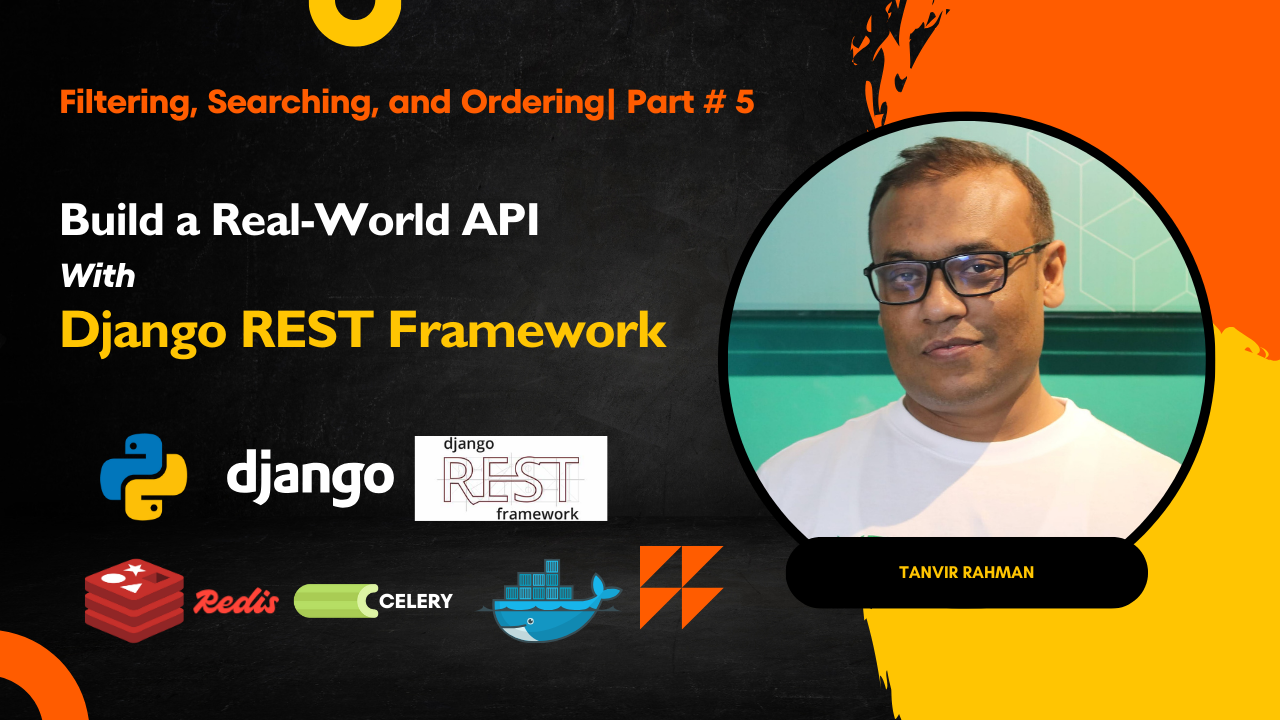 Filtering, Searching, and Ordering| Part # 5

Build a Real-World API
With
Django REST Framework

django

django
REST
framework

Redis

CELERY

TANVIR RAHMAN